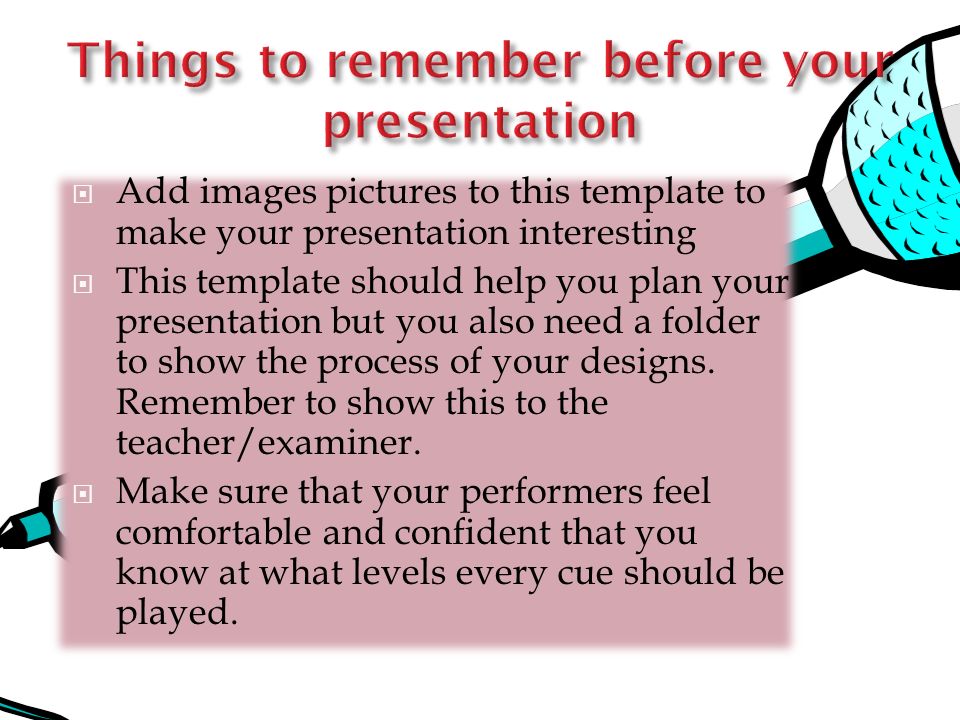 Things to remember before your presentation

Add images pictures to this template to make your presentation interesting

This template should help you plan your presentation but you also need a folder to show the process of your designs. Remember to show this to the teacher/examiner.

Make sure that your performers feel comfortable and confident that you know at what levels every cue should be played.